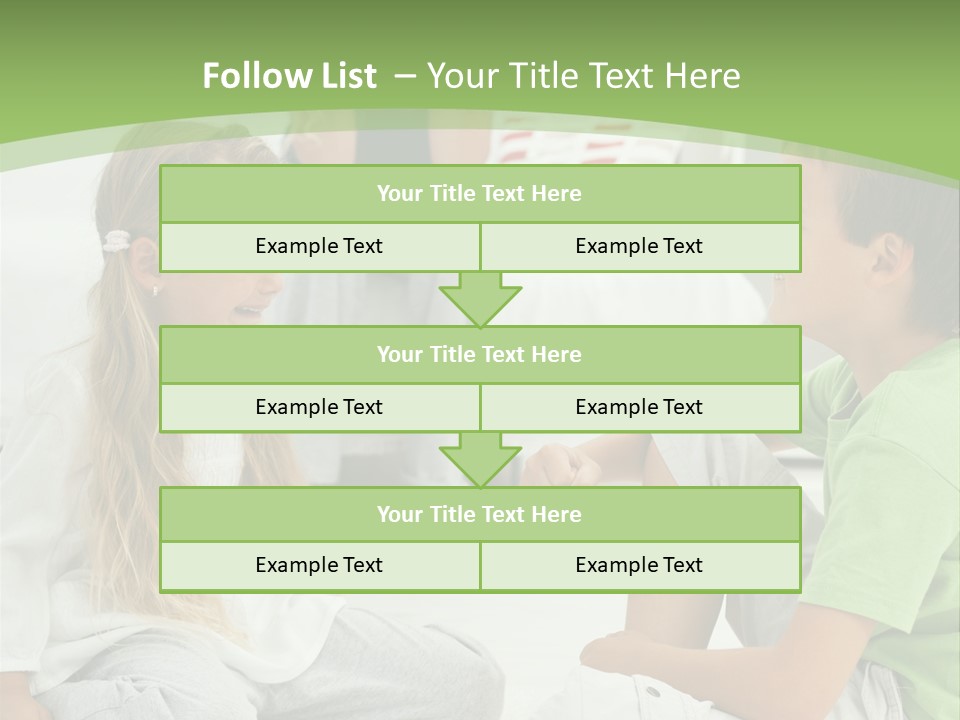 Follow List – Your Title Text Here

Your Title Text Here

Example Text

Example Text

Your Title Text Here

Example Text

Example Text

Your Title Text Here

Example Text

Example Text